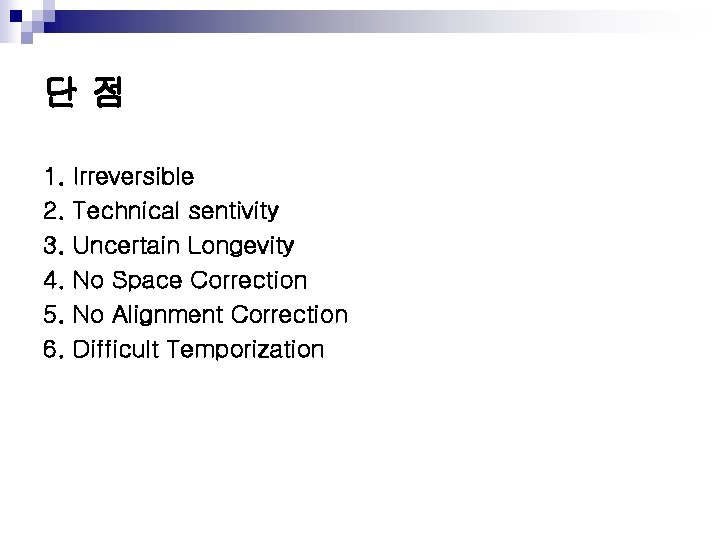 단 점

1. Irreversible
2. Technical sentivity
3. Uncertain Longevity
4. No Space Correction
5. No Alignment Correction
6. Difficult Temporization